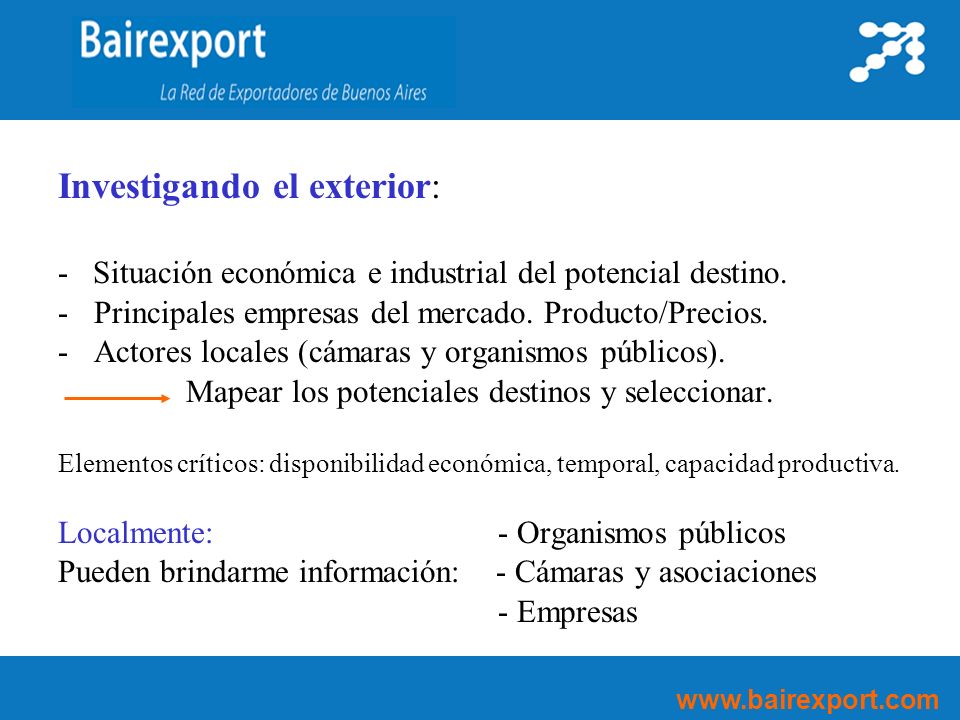 Bairexport
La Red de Exportadores de Buenos Aires

Investigando el exterior:

- Situación económica e industrial del potencial destino.
- Principales empresas del mercado. Producto/Precios.
- Actores locales (cámaras y organismos públicos).
Mapear los potenciales destinos y seleccionar.

Elementos críticos: disponibilidad económica, temporal, capacidad productiva.

Localmente:
Pueden brindarme información:

- Organismos públicos
- Cámaras y asociaciones
- Empresas

www.bairexport.com